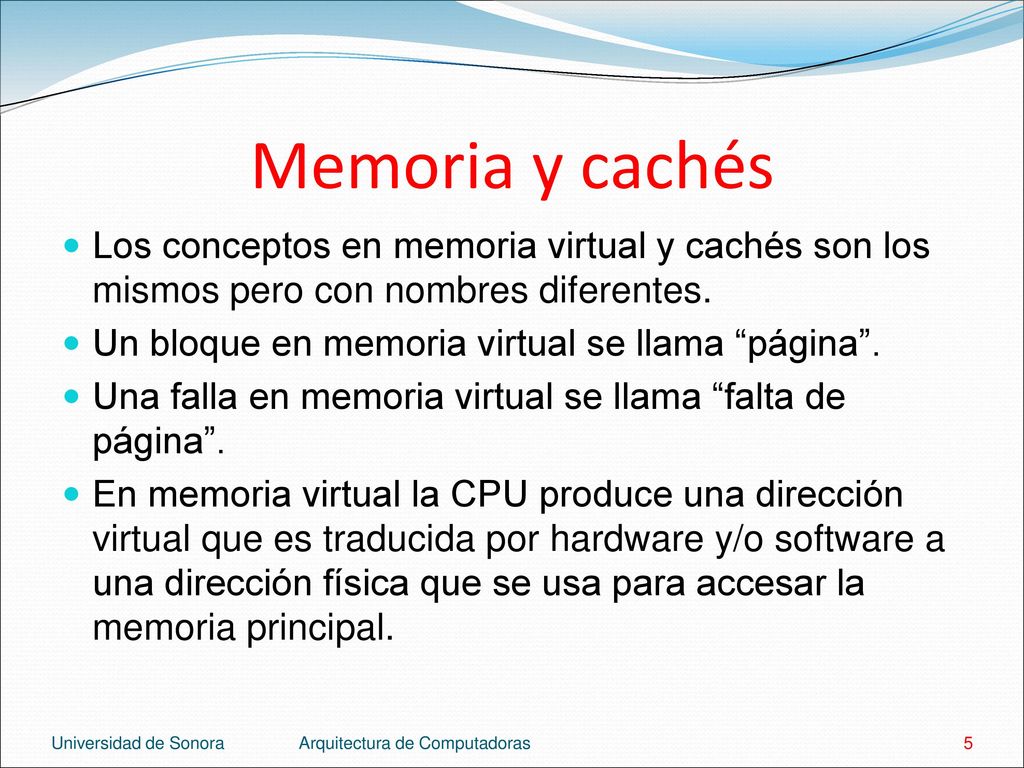 Memoria y cachés

Los conceptos en memoria virtual y cachés son los mismos pero con nombres diferentes.

Un bloque en memoria virtual se llama “página”.

Una falla en memoria virtual se llama “falta de página”.

En memoria virtual la CPU produce una dirección virtual que es traducida por hardware y/o software a una dirección física que se usa para accesar la memoria principal.

Universidad de Sonora Arquitectura de Computadoras 5